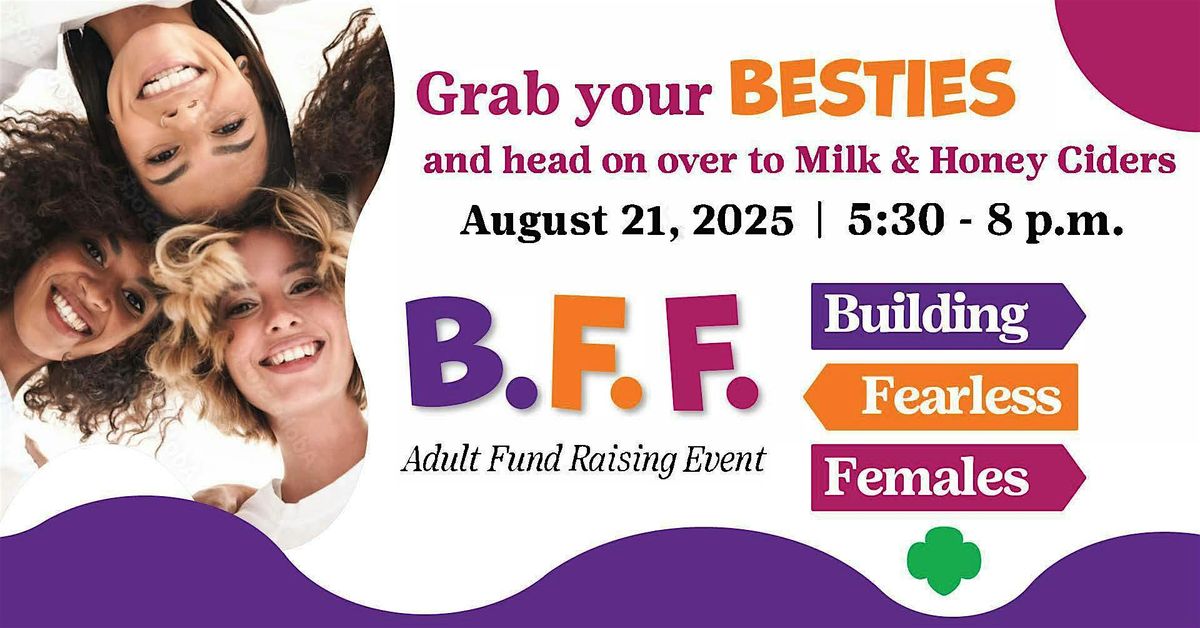 Grab your BESTIES
and head on over to Milk & Honey Ciders
August 21, 2025 | 5:30 - 8 p.m.

B.F.F.
Adult Fund Raising Event

Building
Fearless
Females